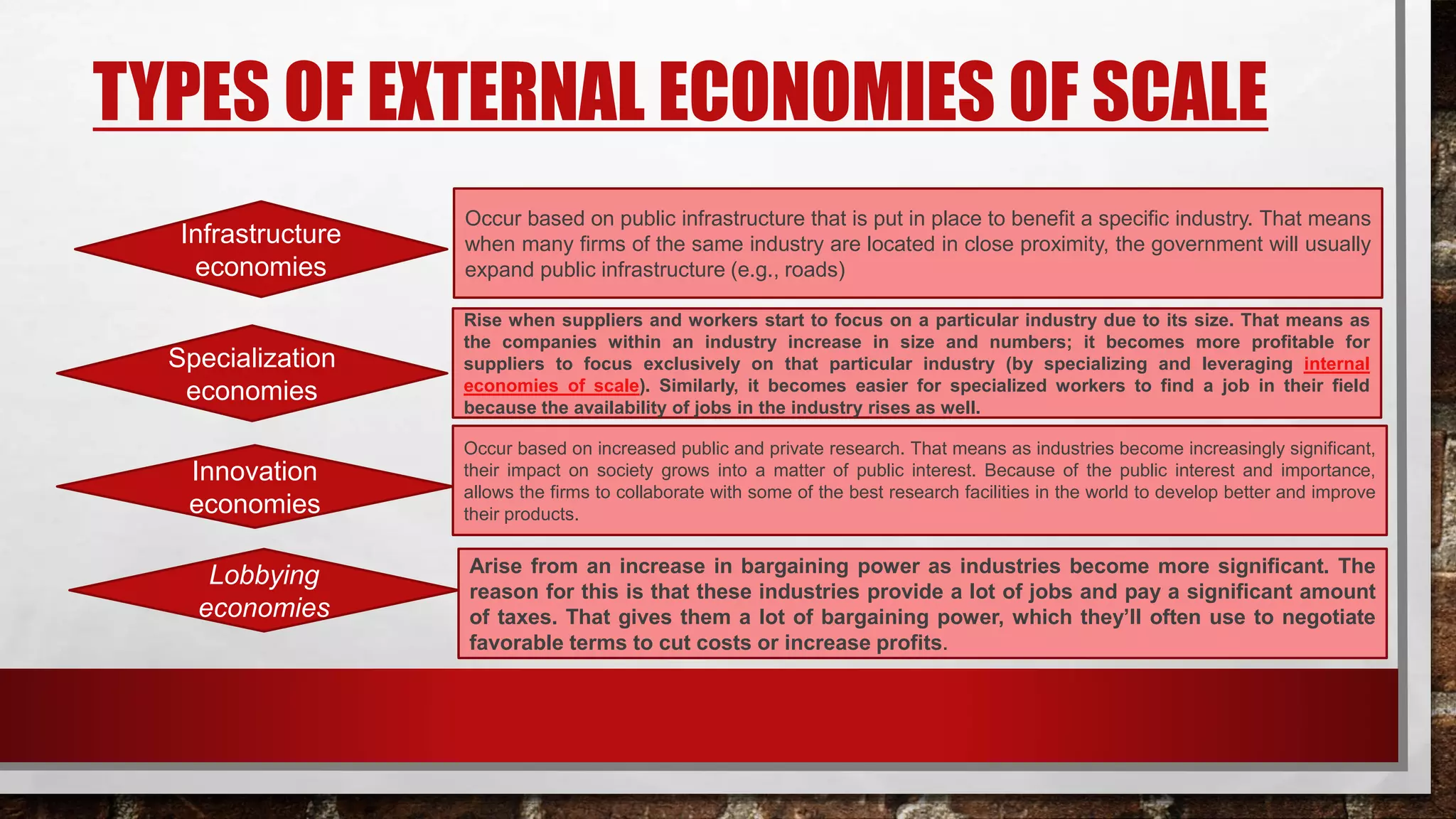 TYPES OF EXTERNAL ECONOMIES OF SCALE

Infrastructure economies

Occur based on public infrastructure that is put in place to benefit a specific industry. That means when many firms of the same industry are located in close proximity, the government will usually expand public infrastructure (e.g., roads)

Specialization economies

Rise when suppliers and workers start to focus on a particular industry due to its size. That means as the companies within an industry increase in size and numbers; it becomes more profitable for suppliers to focus exclusively on that particular industry (by specializing and leveraging internal economies of scale). Similarly, it becomes easier for specialized workers to find a job in their field because the availability of jobs in the industry rises as well.

Innovation economies

Occur based on increased public and private research. That means as industries become increasingly significant, their impact on society grows into a matter of public interest. Because of the public interest and importance, allows the firms to collaborate with some of the best research facilities in the world to develop better and improve their products.

Lobbying economies

Arise from an increase in bargaining power as industries become more significant. The reason for this is that these industries provide a lot of jobs and pay a significant amount of taxes. That gives them a lot of bargaining power, which they'll often use to negotiate favorable terms to cut costs or increase profits.